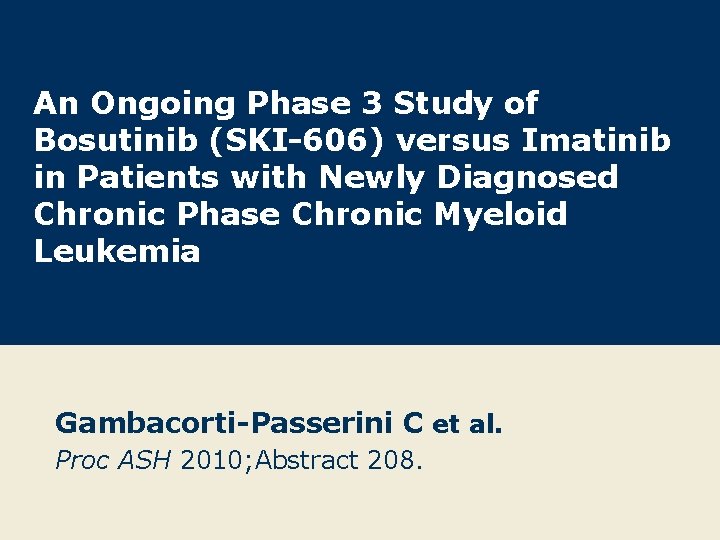 An Ongoing Phase 3 Study of Bosutinib (SKI-606) versus Imatinib in Patients with Newly Diagnosed Chronic Phase Chronic Myeloid Leukemia

Gambacorti-Passerini C et al.
Proc ASH 2010;Abstract 208.